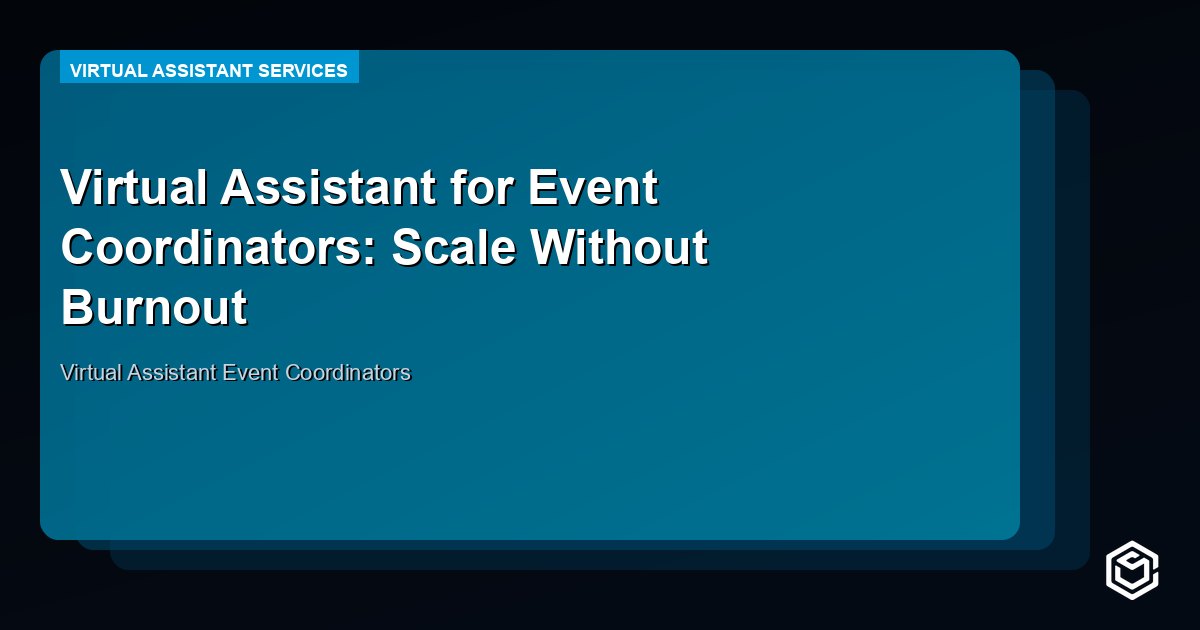 VIRTUAL ASSISTANT SERVICES

Virtual Assistant for Event Coordinators: Scale Without Burnout

Virtual Assistant Event Coordinators